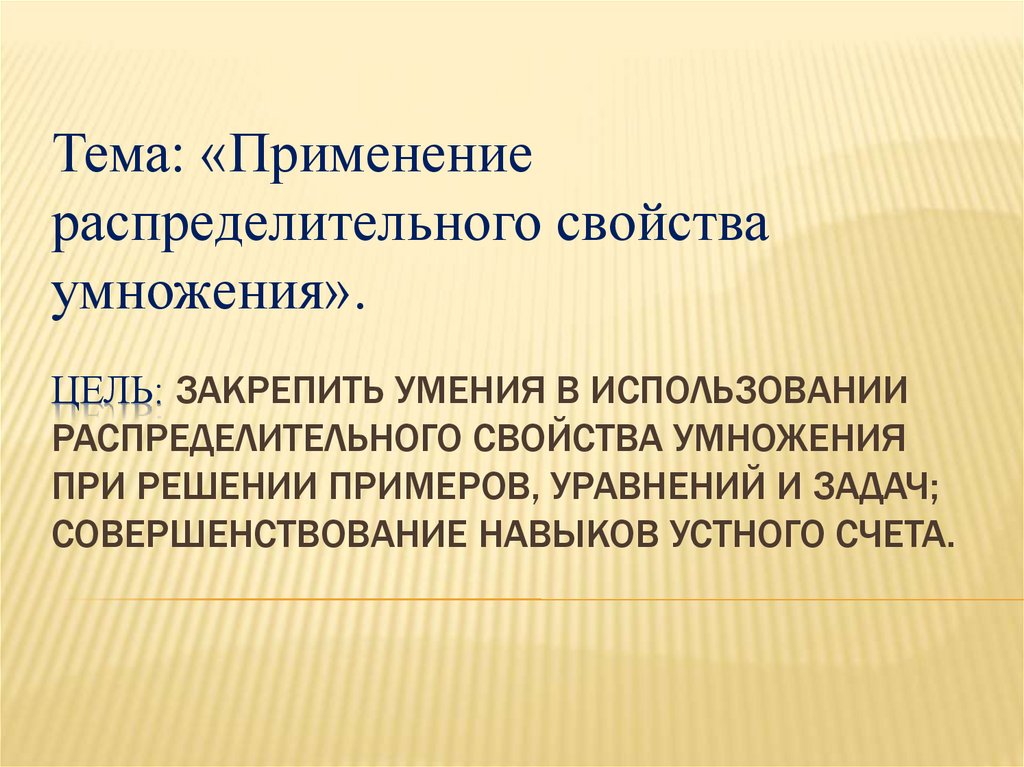 Тема: «Применение распределительного свойства умножения».

ЦЕЛЬ: ЗАКРЕПИТЬ УМЕНИЯ В ИСПОЛЬЗОВАНИИ РАСПРЕДЕЛИТЕЛЬНОГО СВОЙСТВА УМНОЖЕНИЯ ПРИ РЕШЕНИИ ПРИМЕРОВ, УРАВНЕНИЙ И ЗАДАЧ; СОВЕРШЕНСТВОВАНИЕ НАВЫКОВ УСТНОГО СЧЕТА.